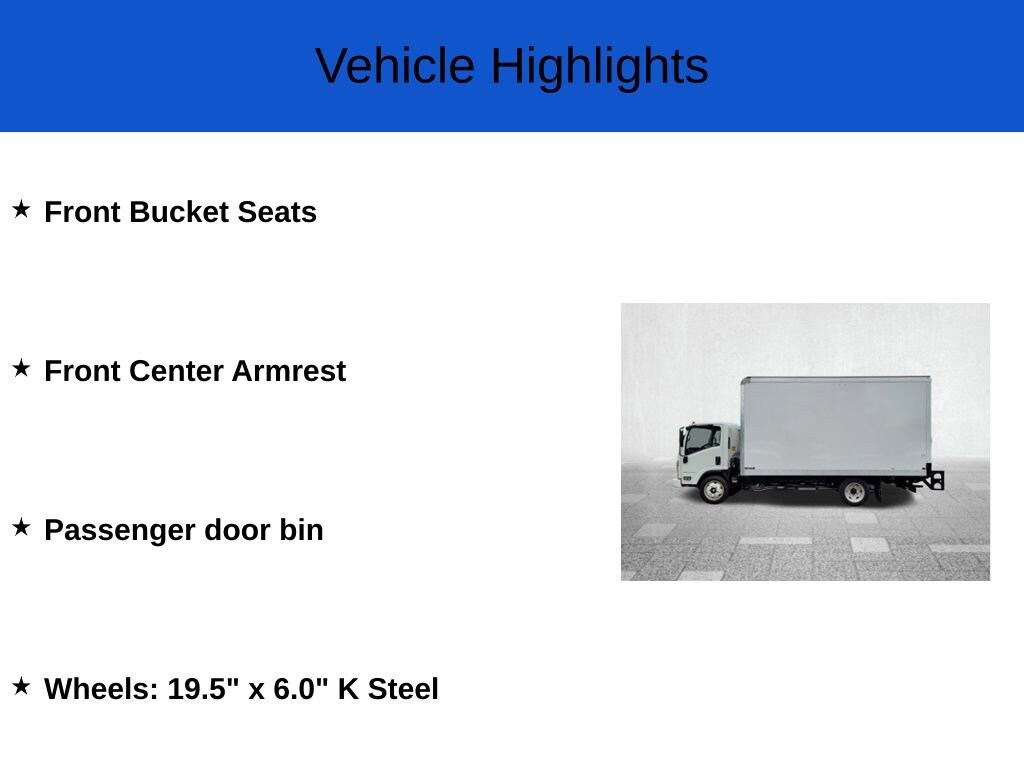 Vehicle Highlights

★ Front Bucket Seats

★ Front Center Armrest

★ Passenger door bin

★ Wheels: 19.5" x 6.0" K Steel